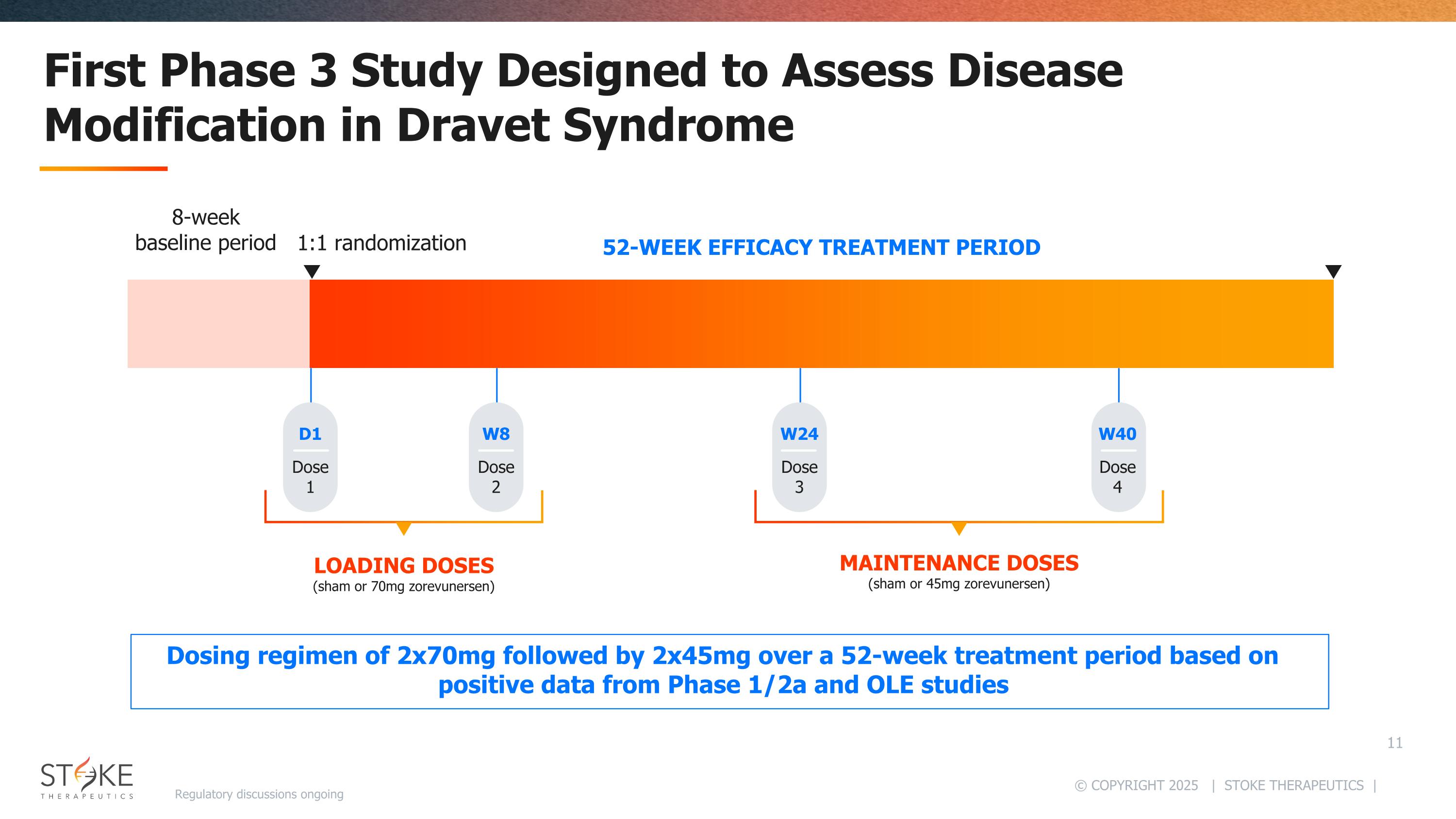 First Phase 3 Study Designed to Assess Disease Modification in Dravet Syndrome

8-week baseline period

1:1 randomization

52-WEEK EFFICACY TREATMENT PERIOD

D1
Dose 1

W8
Dose 2

W24
Dose 3

W40
Dose 4

LOADING DOSES
(sham or 70mg zorevunersen)

MAINTENANCE DOSES
(sham or 45mg zorevunersen)

Dosing regimen of 2x70mg followed by 2x45mg over a 52-week treatment period based on positive data from Phase 1/2a and OLE studies

11

STOKE THERAPEUTICS

Regulatory discussions ongoing

© COPYRIGHT 2025 | STOKE THERAPEUTICS |